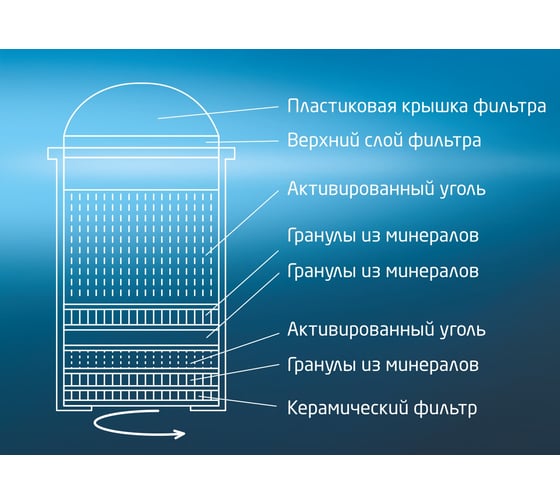 Пластиковая крышка фильтра
Верхний слой фильтра
Активированный уголь
Гранулы из минералов
Гранулы из минералов
Активированный уголь
Гранулы из минералов
Керамический фильтр